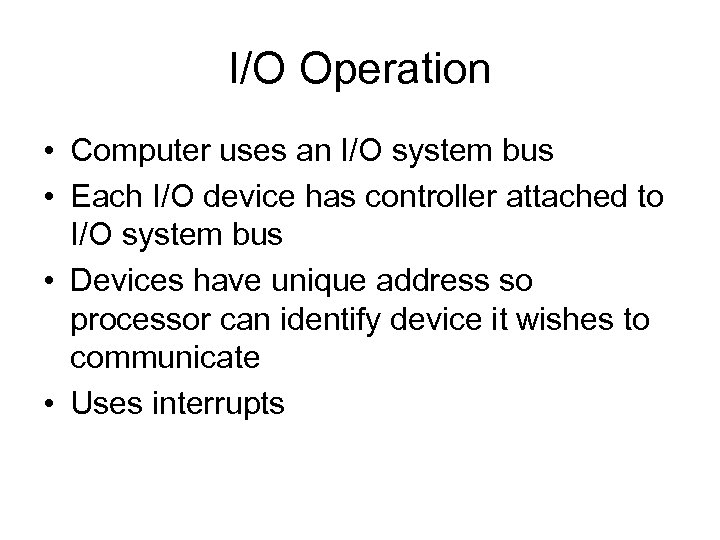 I/O Operation

• Computer uses an I/O system bus
• Each I/O device has controller attached to I/O system bus
• Devices have unique address so processor can identify device it wishes to communicate
• Uses interrupts